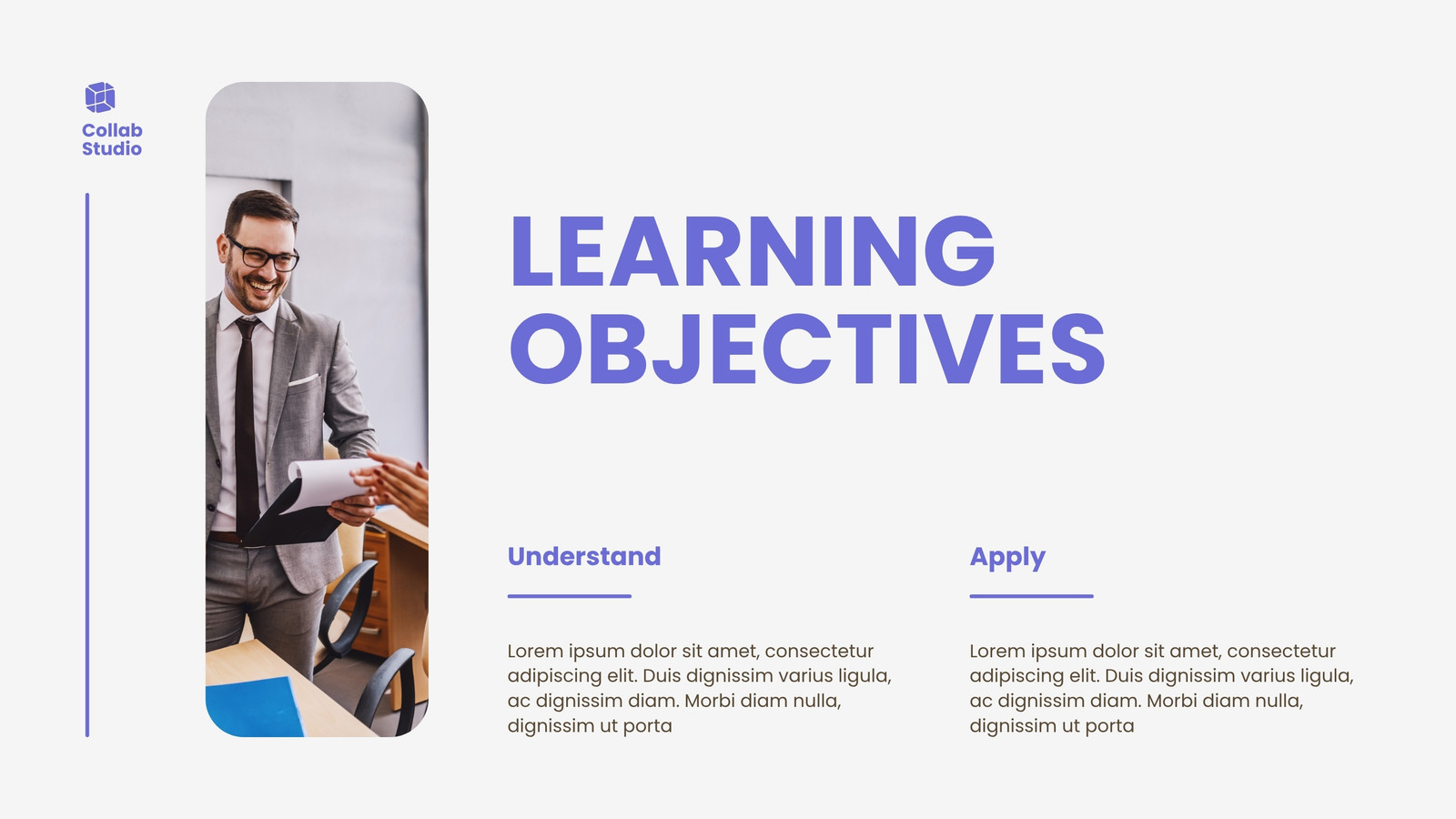 Collab
Studio

LEARNING OBJECTIVES

Understand

Lorem ipsum dolor sit amet, consectetur adipiscing elit. Duis dignissim varius ligula, ac dignissim diam. Morbi diam nulla, dignissim ut porta

Apply

Lorem ipsum dolor sit amet, consectetur adipiscing elit. Duis dignissim varius ligula, ac dignissim diam. Morbi diam nulla, dignissim ut porta